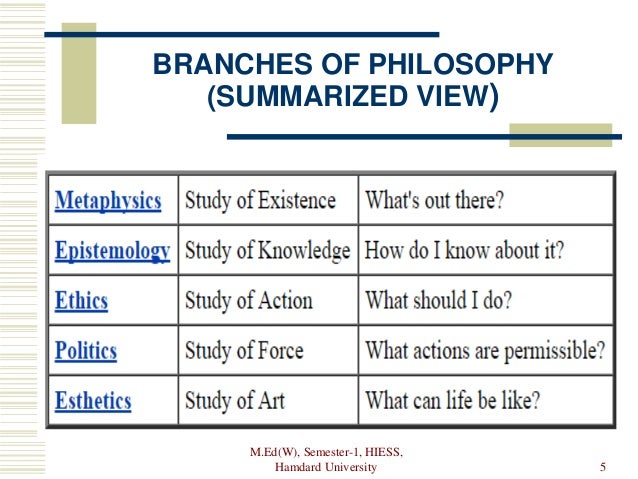 BRANCHES OF PHILOSOPHY (SUMMARIZED VIEW)

| Metaphysics | Study of Existence | What's out there? |
|---|---|---|
| Epistemology | Study of Knowledge | How do I know about it? |
| Ethics | Study of Action | What should I do? |
| Politics | Study of Force | What actions are permissible? |
| Esthetics | Study of Art | What can life be like? |

M.Ed(W), Semester-1, HIESS, Hamdard University

5